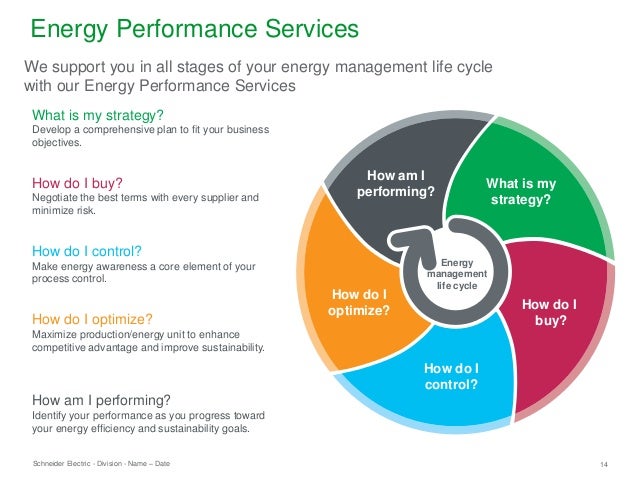 Energy Performance Services

We support you in all stages of your energy management life cycle with our Energy Performance Services

What is my strategy?
Develop a comprehensive plan to fit your business objectives.

How do I buy?
Negotiate the best terms with every supplier and minimize risk.

How do I control?
Make energy awareness a core element of your process control.

How do I optimize?
Maximize production/energy unit to enhance competitive advantage and improve sustainability.

How am I performing?
Identify your performance as you progress toward your energy efficiency and sustainability goals.

How am I performing?

What is my strategy?

How do I buy?

How do I control?

How do I optimize?

Energy management life cycle

Schneider Electric - Division - Name – Date

14